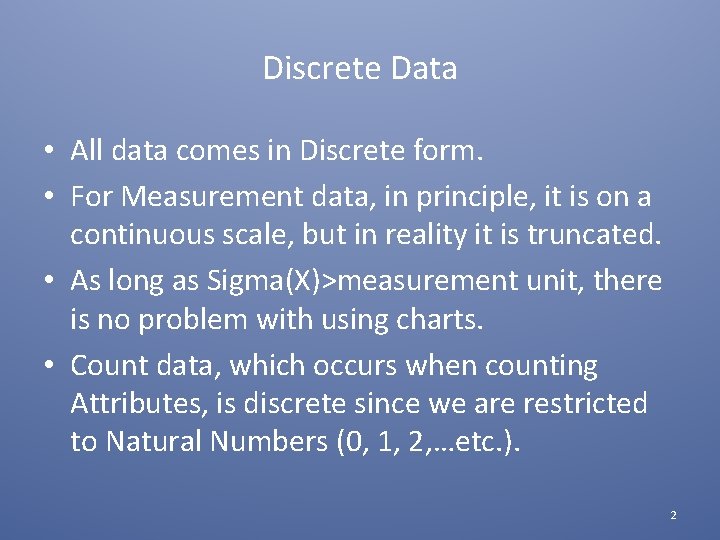 Discrete Data

• All data comes in Discrete form.

• For Measurement data, in principle, it is on a continuous scale, but in reality it is truncated.

• As long as Sigma(X)>measurement unit, there is no problem with using charts.

• Count data, which occurs when counting Attributes, is discrete since we are restricted to Natural Numbers (0, 1, 2,…etc.).

2